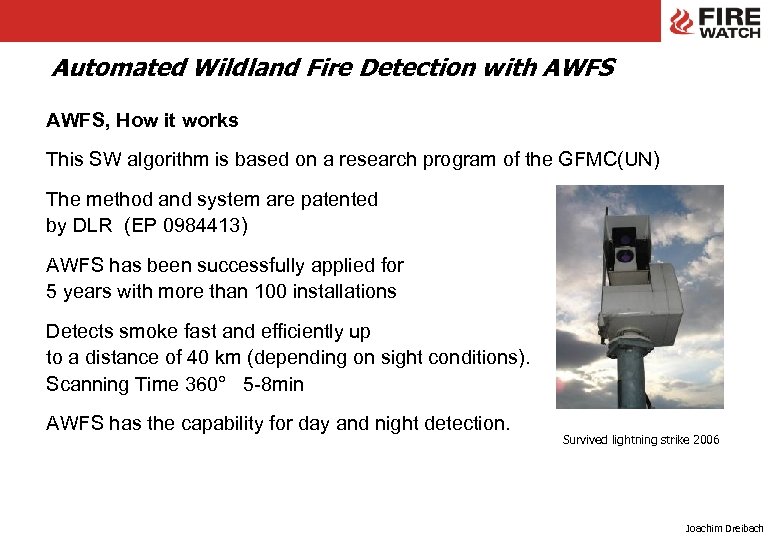 FIRE WATCH

Automated Wildland Fire Detection with AWFS

AWFS, How it works

This SW algorithm is based on a research program of the GFMC(UN)

The method and system are patented by DLR (EP 0984413)

AWFS has been successfully applied for 5 years with more than 100 installations

Detects smoke fast and efficiently up to a distance of 40 km (depending on sight conditions). Scanning Time 360° 5-8min

AWFS has the capability for day and night detection.

Survived lightning strike 2006

Joachim Dreibach